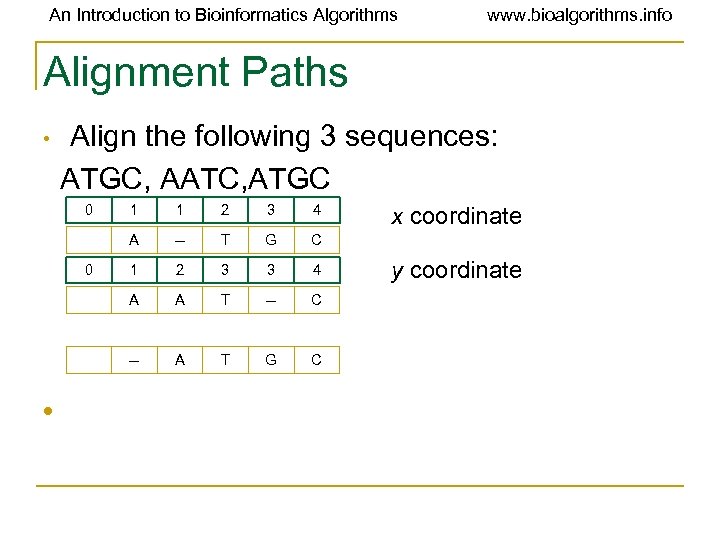 An Introduction to Bioinformatics Algorithms www.bioalgorithms.info

Alignment Paths

• Align the following 3 sequences:

ATGC, AATC,ATGC

| 0 | 1 | 1 | 2 | 3 | 4 |
|---|---|---|---|---|---|
|  | A | – | T | G | C |

x coordinate

| 0 | 1 | 2 | 3 | 3 | 4 |
|---|---|---|---|---|---|
|  | A | A | T | – | C |

y coordinate

|  | – | A | T | G | C |
|---|---|---|---|---|---|

•